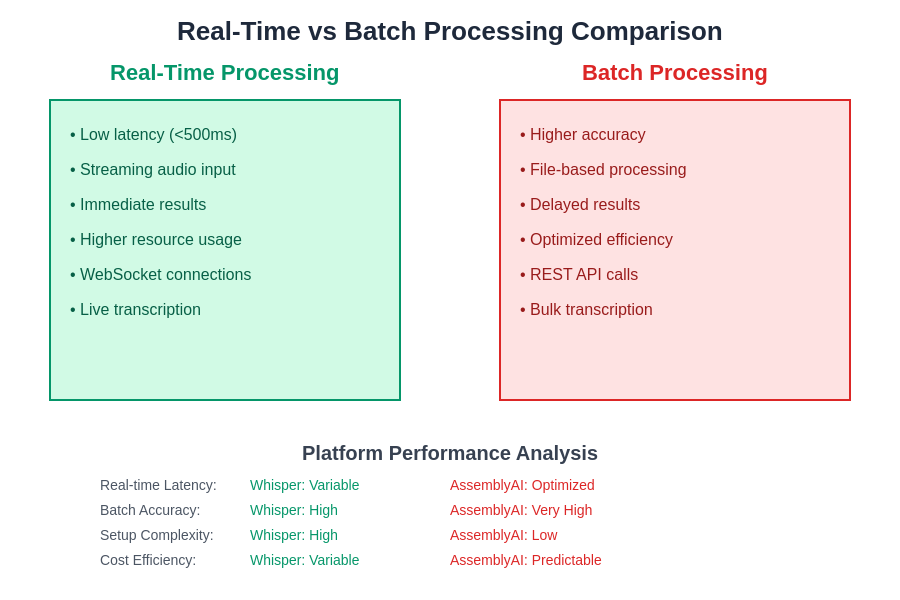 Real-Time vs Batch Processing Comparison

Real-Time Processing

• Low latency (<500ms)
• Streaming audio input
• Immediate results
• Higher resource usage
• WebSocket connections
• Live transcription

Batch Processing

• Higher accuracy
• File-based processing
• Delayed results
• Optimized efficiency
• REST API calls
• Bulk transcription

Platform Performance Analysis

| | | |
|---|---|---|
| Real-time Latency: | Whisper: Variable | AssemblyAI: Optimized |
| Batch Accuracy: | Whisper: High | AssemblyAI: Very High |
| Setup Complexity: | Whisper: High | AssemblyAI: Low |
| Cost Efficiency: | Whisper: Variable | AssemblyAI: Predictable |